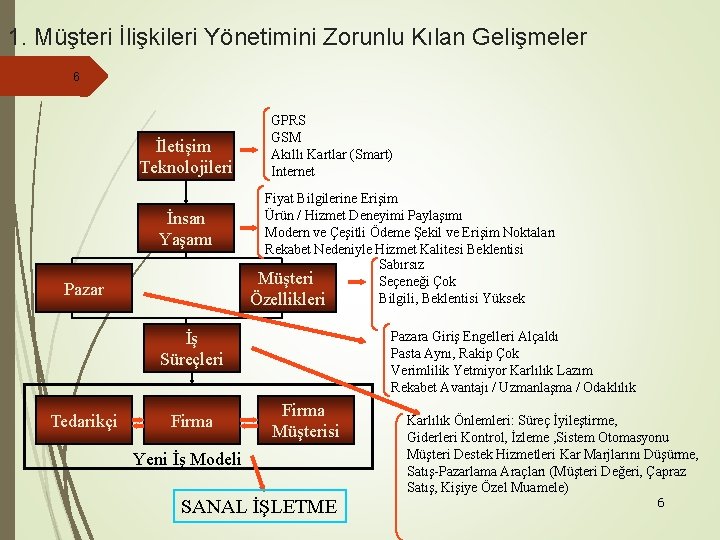 1. Müşteri İlişkileri Yönetimini Zorunlu Kılan Gelişmeler

6

İletişim Teknolojileri

GPRS
GSM
Akıllı Kartlar (Smart)
Internet

İnsan Yaşamı

Fiyat Bilgilerine Erişim
Ürün / Hizmet Deneyimi Paylaşımı
Modern ve Çeşitli Ödeme Şekil ve Erişim Noktaları
Rekabet Nedeniyle Hizmet Kalitesi Beklentisi

Pazar

Müşteri Özellikleri

Sabırsız
Seçeneği Çok
Bilgili, Beklentisi Yüksek

İş Süreçleri

Pazara Giriş Engelleri Alçaldı
Pasta Aynı, Rakip Çok
Verimlilik Yetmiyor Karlılık Lazım
Rekabet Avantajı / Uzmanlaşma / Odaklılık

Tedarikçi

Firma

Firma Müşterisi

Yeni İş Modeli

Karlılık Önlemleri: Süreç İyileştirme, Giderleri Kontrol, İzleme ,Sistem Otomasyonu Müşteri Destek Hizmetleri Kar Marjlarını Düşürme, Satış-Pazarlama Araçları (Müşteri Değeri, Çapraz Satış, Kişiye Özel Muamele)

SANAL İŞLETME

6